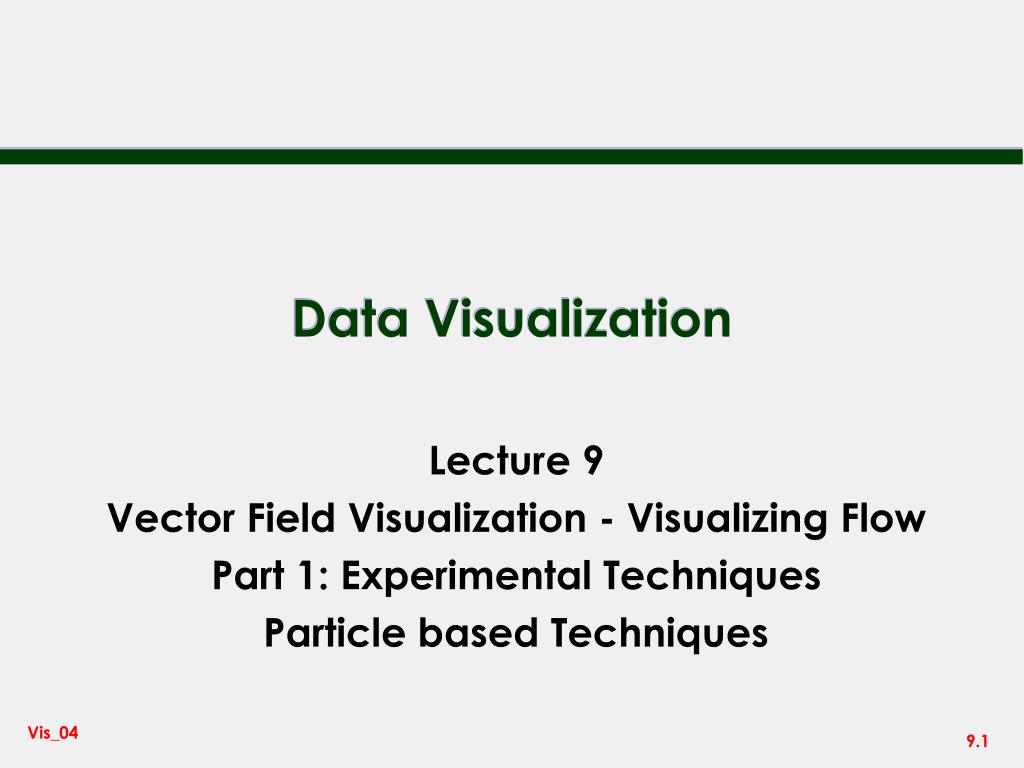 Data Visualization

Lecture 9
Vector Field Visualization - Visualizing Flow
Part 1: Experimental Techniques
Particle based Techniques

Vis_04

9.1